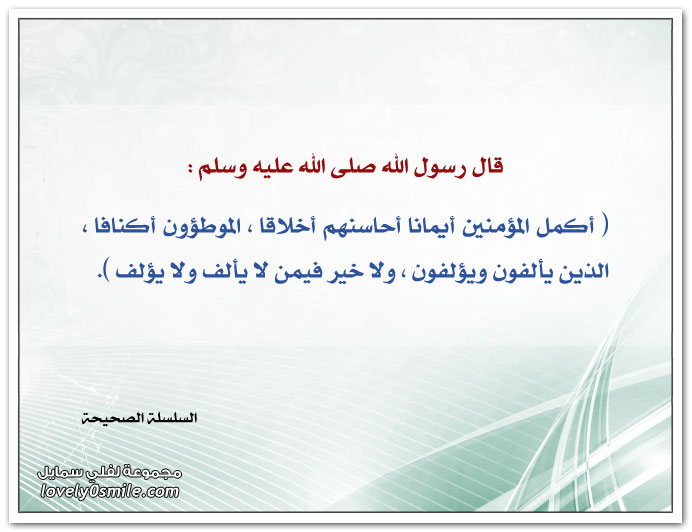 قال رسول الله صلى الله عليه وسلم :

( أكمل المؤمنين أيمانا أحاسنهم أخلاقا ، الموطؤون أكنافا ، الذين يألفون ويؤلفون ، ولا خير فيمن لا يألف ولا يؤلف ).

السلسلة الصحيحة

مجموعة لفلي سمايل
lovely0smile.com